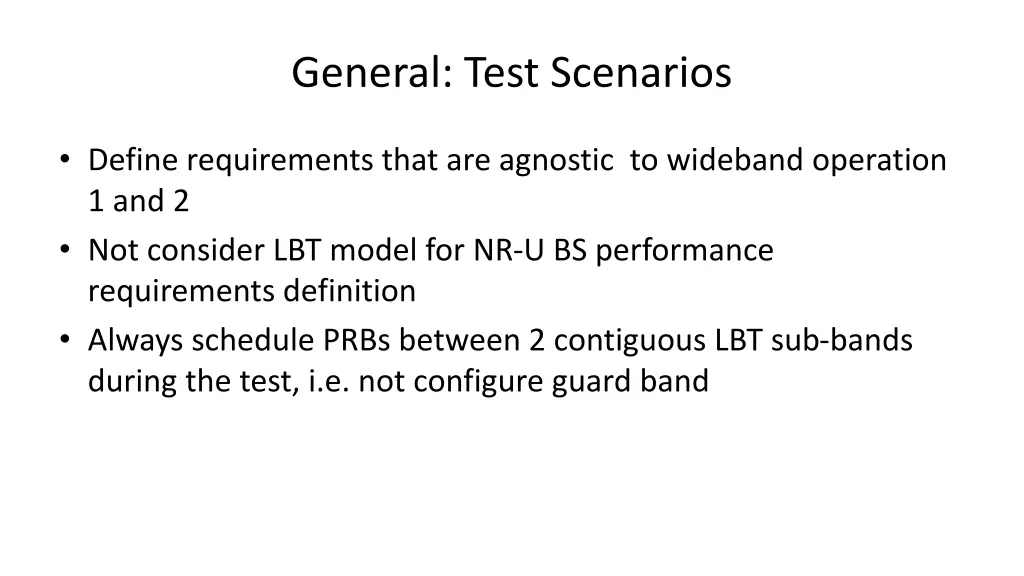 General: Test Scenarios

• Define requirements that are agnostic  to wideband operation 1 and 2
• Not consider LBT model for NR-U BS performance requirements definition
• Always schedule PRBs between 2 contiguous LBT sub-bands during the test, i.e. not configure guard band